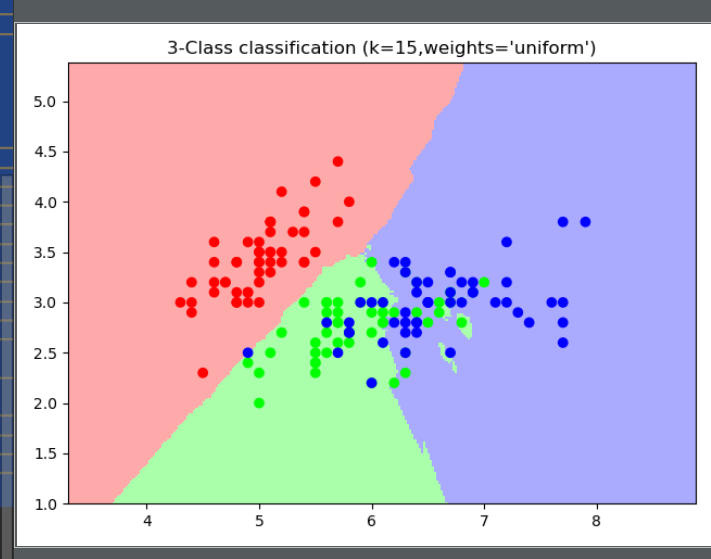 3-Class classification (k=15,weights='uniform')

5.0
4.5
4.0
3.5
3.0
2.5
2.0
1.5
1.0

4
5
6
7
8